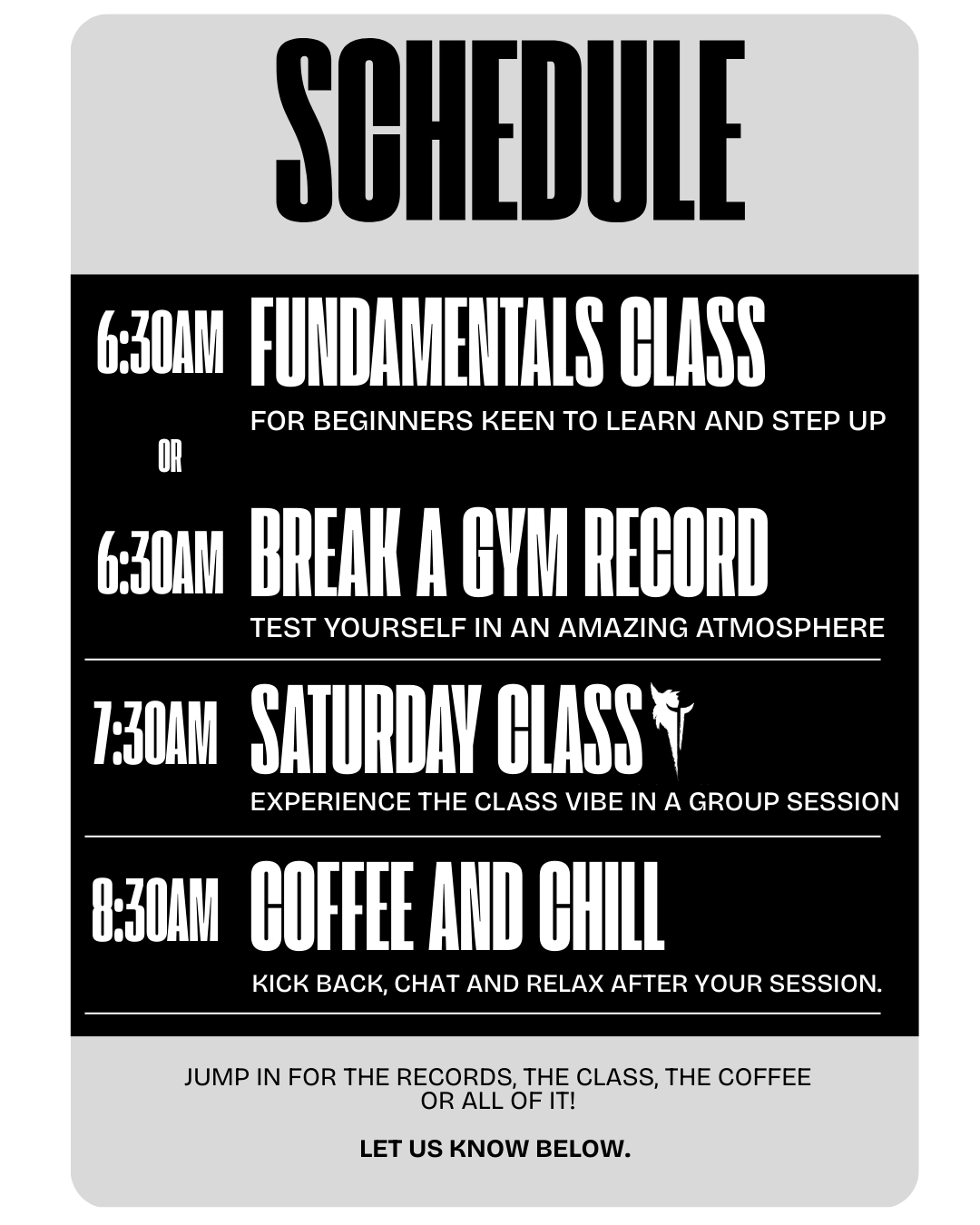 SCHEDULE

6:30AM FUNDAMENTALS CLASS
FOR BEGINNERS KEEN TO LEARN AND STEP UP

OR

6:30AM BREAK A GYM RECORD
TEST YOURSELF IN AN AMAZING ATMOSPHERE

7:30AM SATURDAY CLASS
EXPERIENCE THE CLASS VIBE IN A GROUP SESSION

8:30AM COFFEE AND CHILL
KICK BACK, CHAT AND RELAX AFTER YOUR SESSION.

JUMP IN FOR THE RECORDS, THE CLASS, THE COFFEE OR ALL OF IT!

LET US KNOW BELOW.